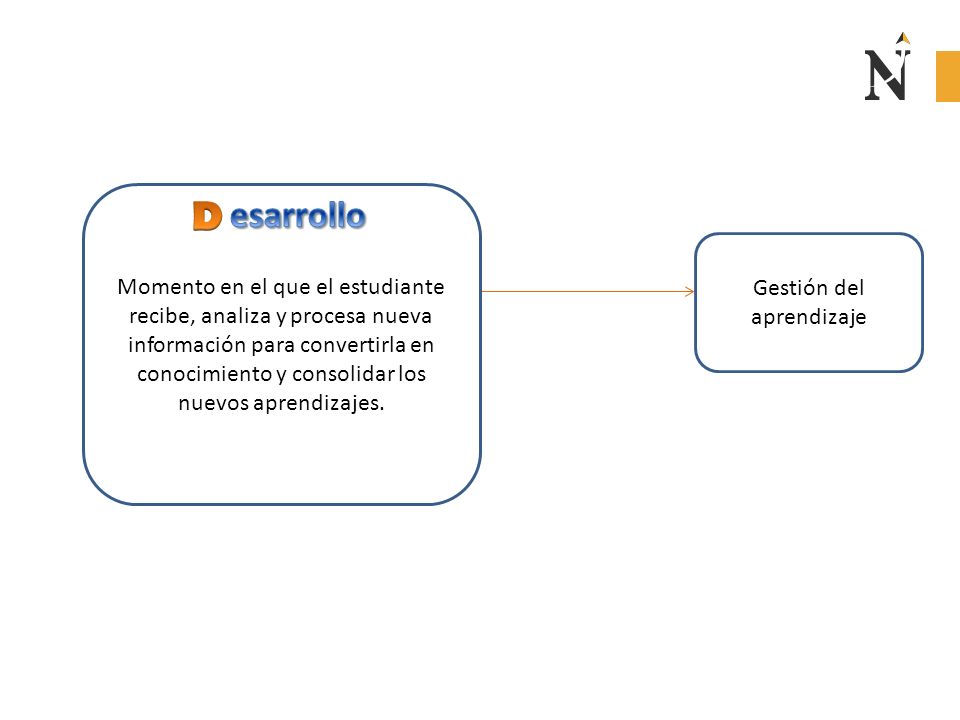 N

D esarrollo

Momento en el que el estudiante recibe, analiza y procesa nueva información para convertirla en conocimiento y consolidar los nuevos aprendizajes.

Gestión del aprendizaje